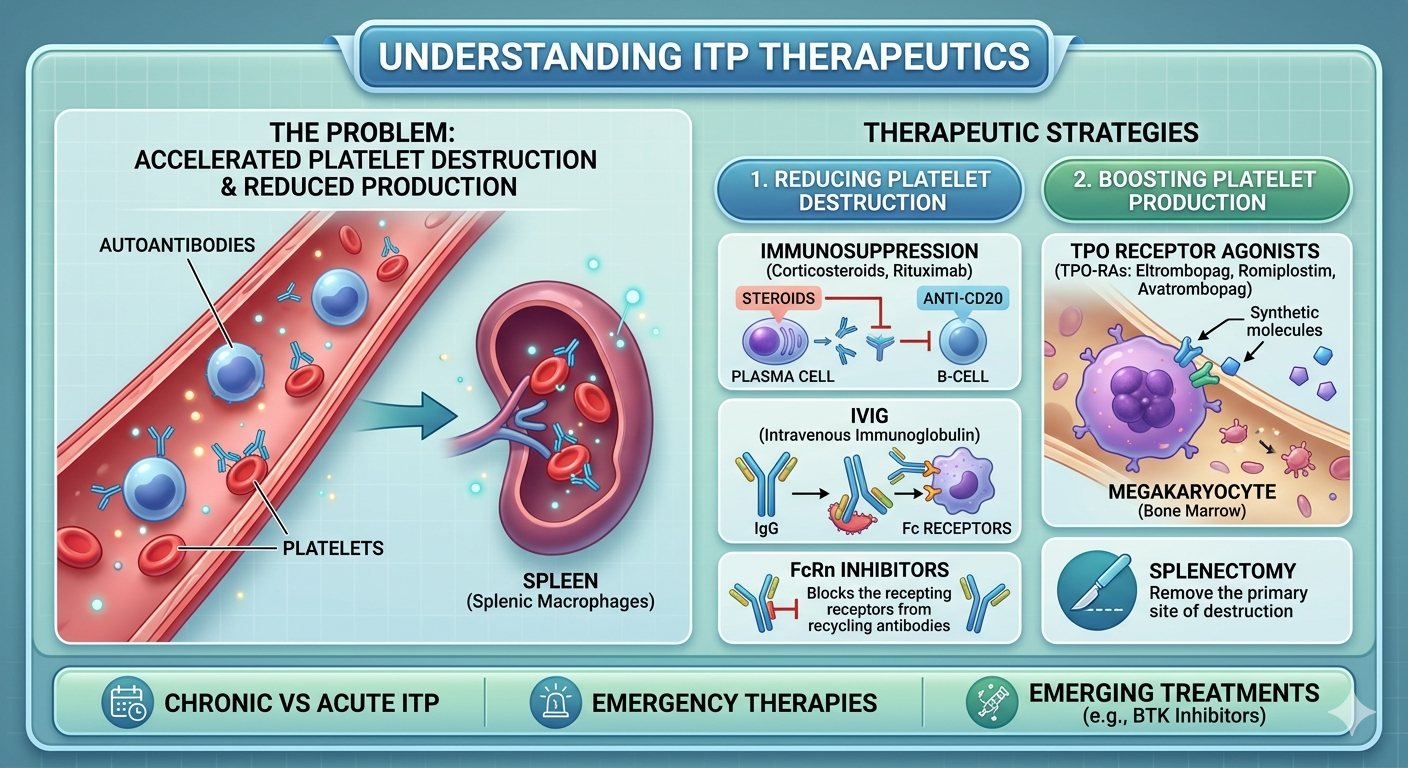 UNDERSTANDING ITP THERAPEUTICS

THE PROBLEM:
ACCELERATED PLATELET DESTRUCTION
& REDUCED PRODUCTION

AUTOANTIBODIES

PLATELETS

SPLEEN
(Splenic Macrophages)

THERAPEUTIC STRATEGIES

1. REDUCING PLATELET DESTRUCTION

IMMUNOSUPPRESSION
(Corticosteroids, Rituximab)

STEROIDS

ANTI-CD20

PLASMA CELL

B-CELL

IVIG
(Intravenous Immunoglobulin)

IgG

Fc RECEPTORS

FcRn INHIBITORS
Blocks the recepting receptors from recycling antibodies

2. BOOSTING PLATELET PRODUCTION

TPO RECEPTOR AGONISTS
(TPO-RAs: Eltrombopag, Romiplostim, Avatrombopag)

Synthetic molecules

MEGAKARYOCYTE
(Bone Marrow)

SPLENECTOMY
Remove the primary site of destruction

CHRONIC VS ACUTE ITP

EMERGENCY THERAPIES

EMERGING TREATMENTS
(e.g., BTK Inhibitors)